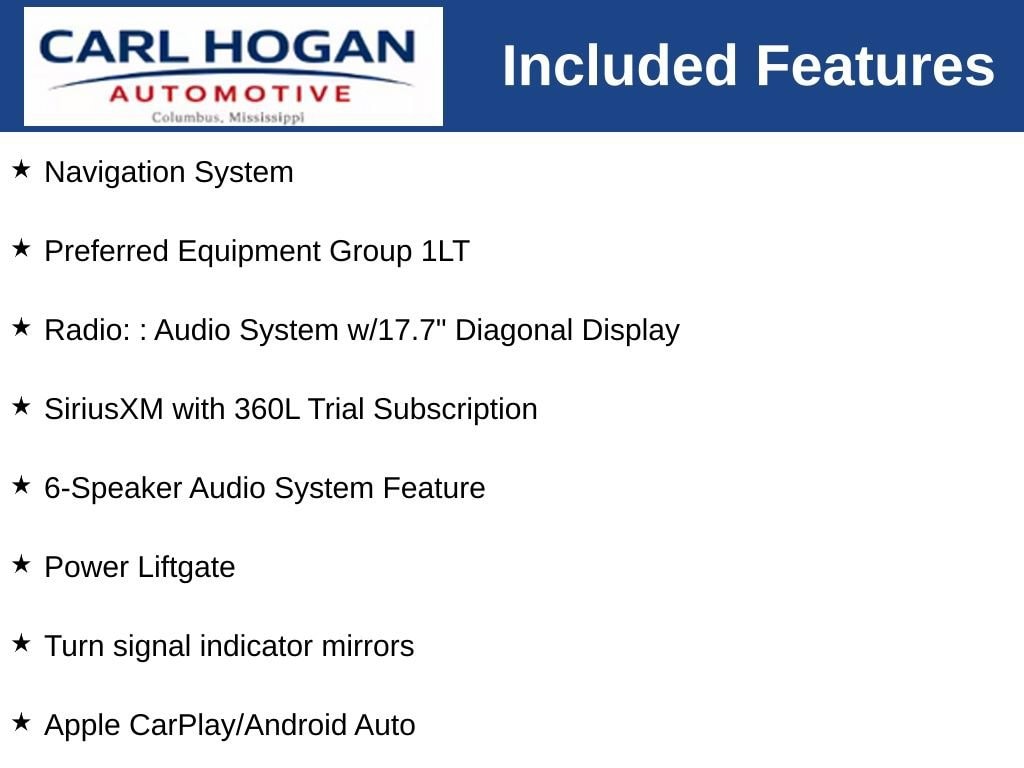 CARL HOGAN
AUTOMOTIVE
Columbus, Mississippi

Included Features

★ Navigation System

★ Preferred Equipment Group 1LT

★ Radio: : Audio System w/17.7" Diagonal Display

★ SiriusXM with 360L Trial Subscription

★ 6-Speaker Audio System Feature

★ Power Liftgate

★ Turn signal indicator mirrors

★ Apple CarPlay/Android Auto